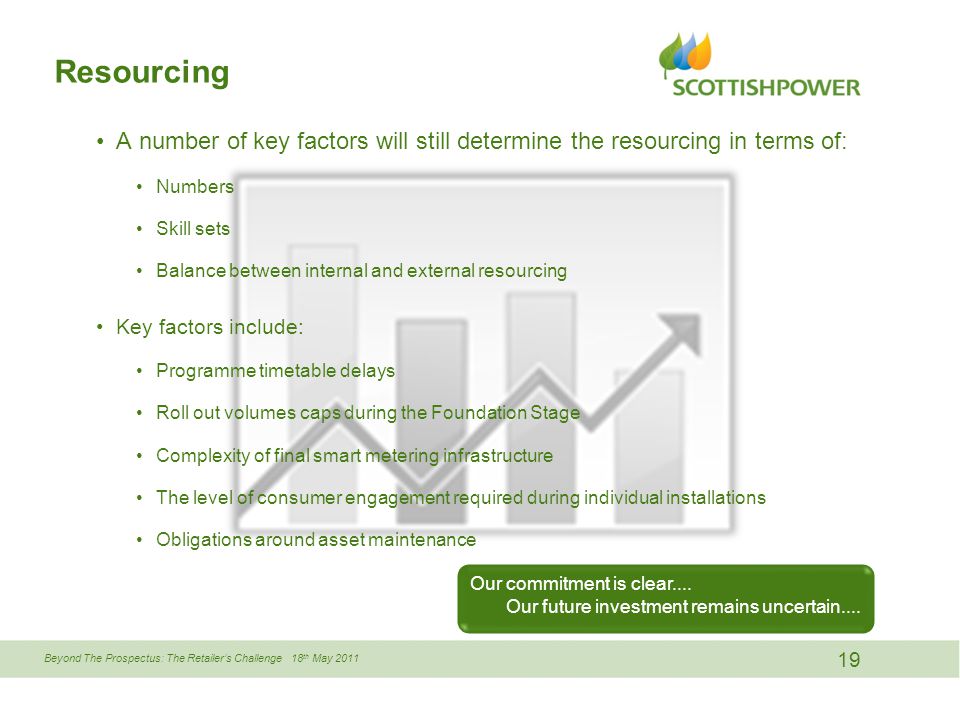 Resourcing

SCOTTISHPOWER

• A number of key factors will still determine the resourcing in terms of:

• Numbers

• Skill sets

• Balance between internal and external resourcing

• Key factors include:

• Programme timetable delays

• Roll out volumes caps during the Foundation Stage

• Complexity of final smart metering infrastructure

• The level of consumer engagement required during individual installations

• Obligations around asset maintenance

Our commitment is clear....
Our future investment remains uncertain....

Beyond The Prospectus: The Retailer's Challenge 18th May 2011

19